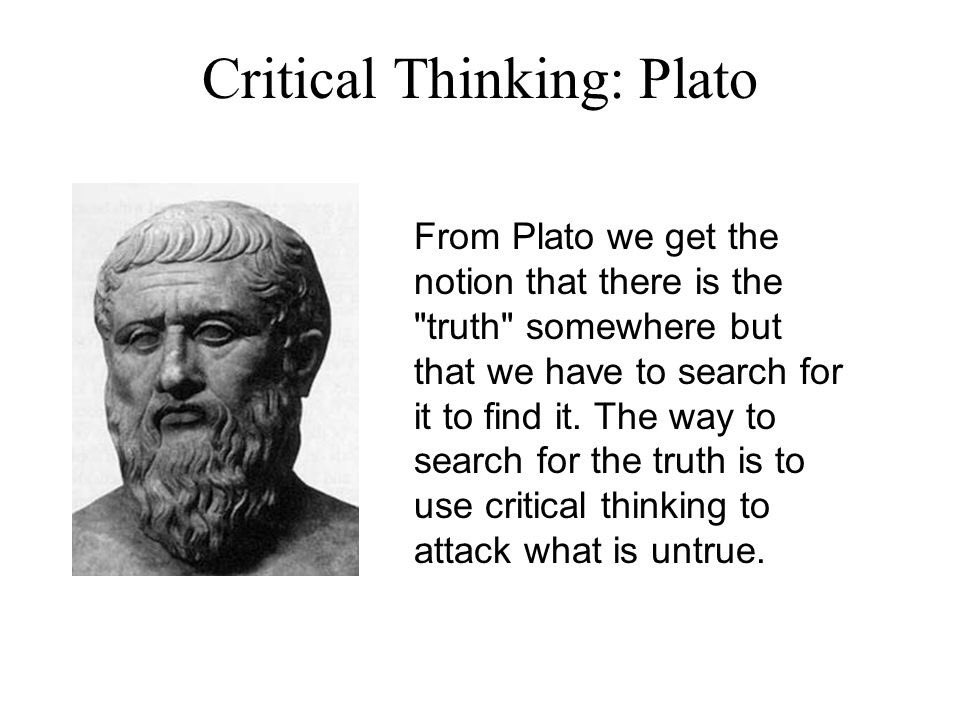 Critical Thinking: Plato

From Plato we get the notion that there is the "truth" somewhere but that we have to search for it to find it. The way to search for the truth is to use critical thinking to attack what is untrue.